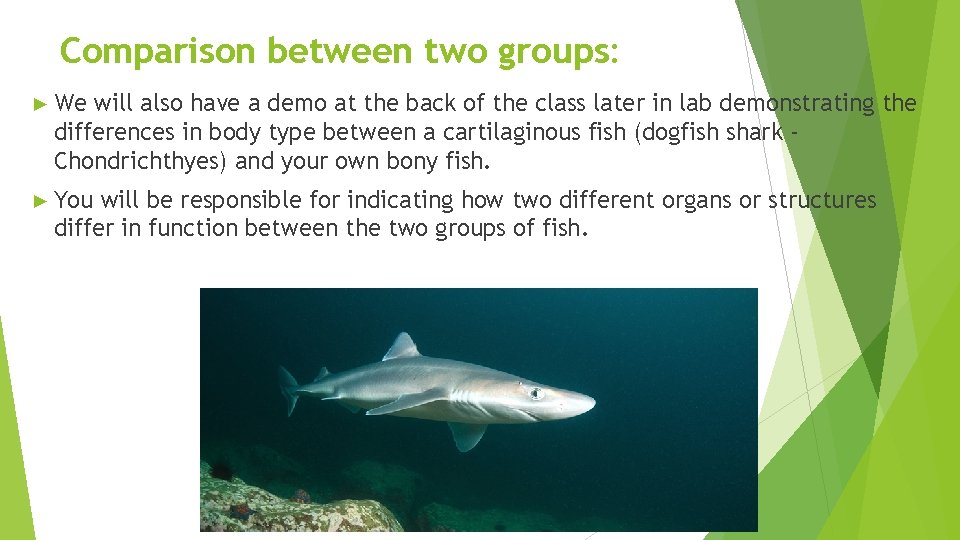 Comparison between two groups:

► We will also have a demo at the back of the class later in lab demonstrating the differences in body type between a cartilaginous fish (dogfish shark - Chondrichthyes) and your own bony fish.

► You will be responsible for indicating how two different organs or structures differ in function between the two groups of fish.